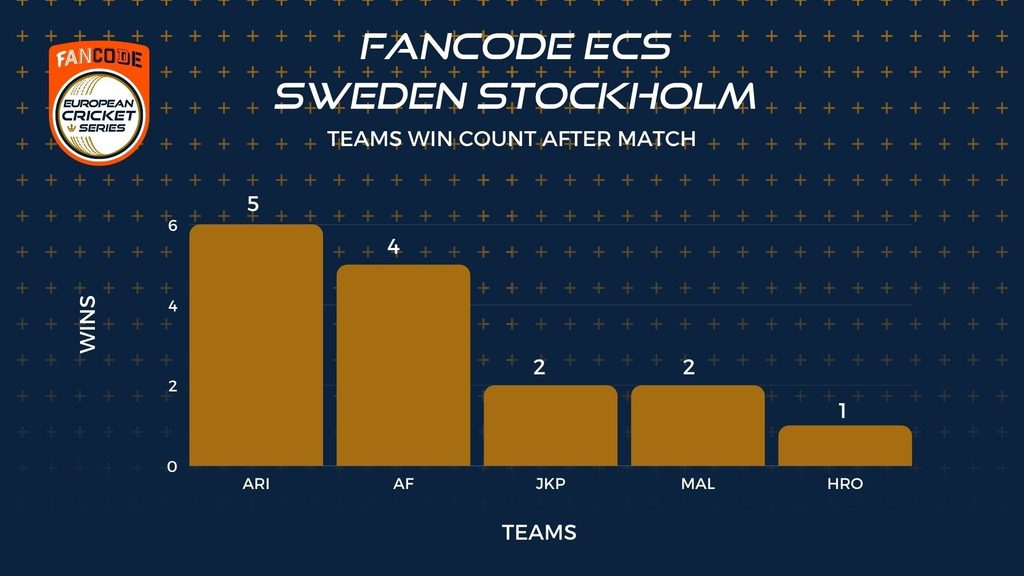 FANCODE
EUROPEAN CRICKET SERIES

FANCODE ECS
SWEDEN STOCKHOLM

TEAMS WIN COUNT AFTER MATCH

WINS

6
4
2
0

5
4
2
2
1

ARI
AF
JKP
MAL
HRO

TEAMS